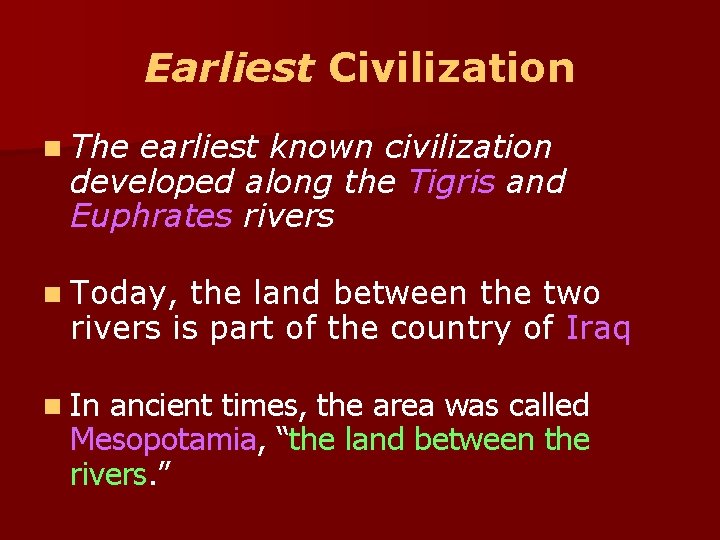 Earliest Civilization

The earliest known civilization developed along the Tigris and Euphrates rivers

Today, the land between the two rivers is part of the country of Iraq

In ancient times, the area was called Mesopotamia, “the land between the rivers.”